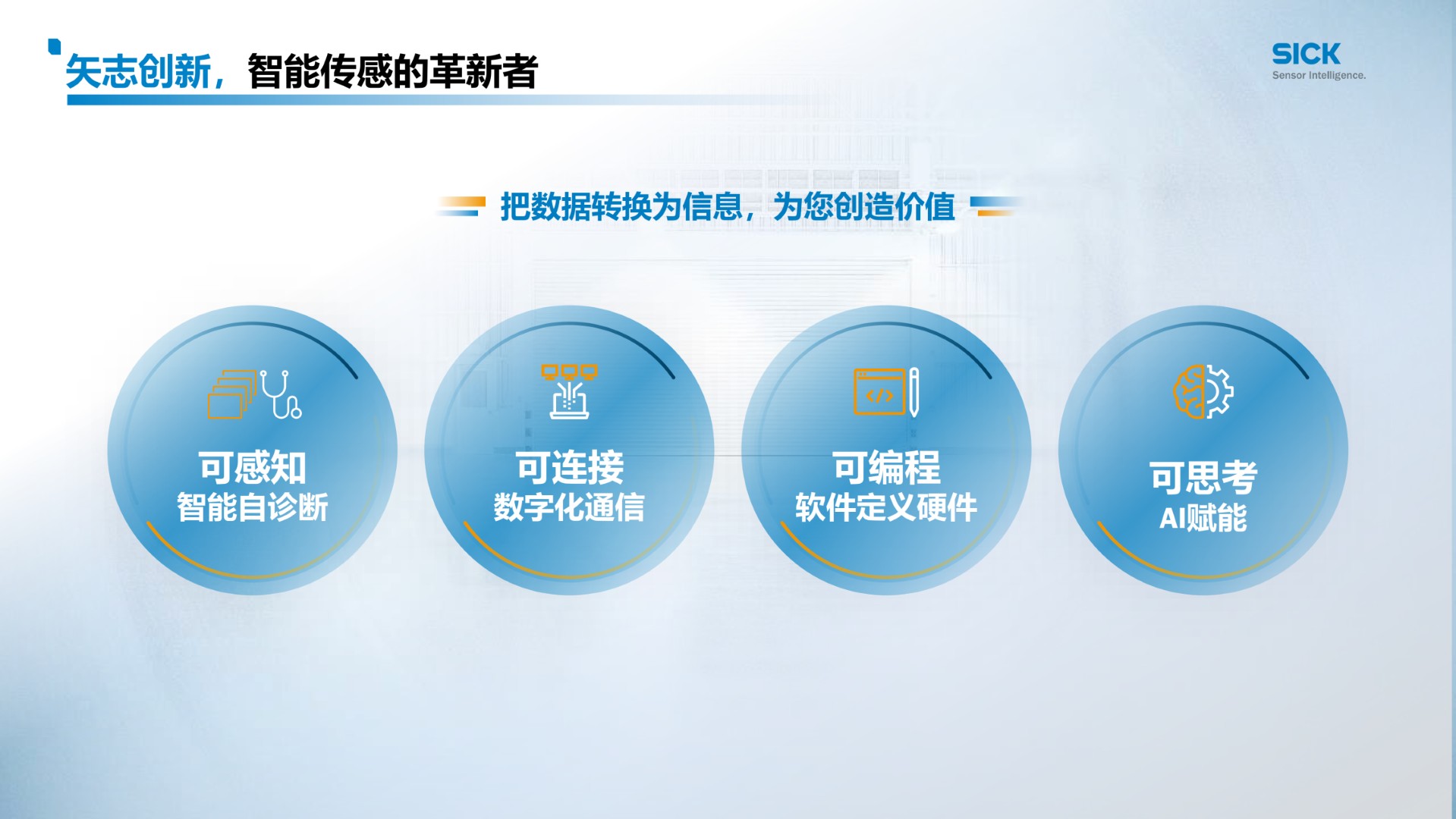 矢志创新，智能传感的革新者

SICK
Sensor Intelligence.

把数据转换为信息，为您创造价值

可感知
智能自诊断

可连接
数字化通信

可编程
软件定义硬件

可思考
AI赋能